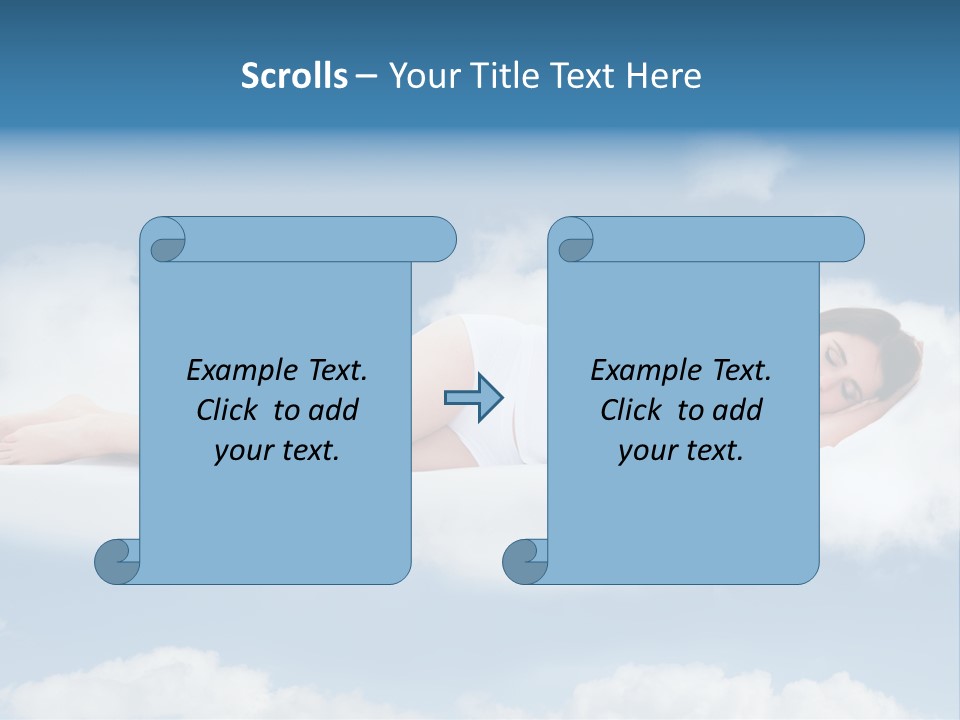 Scrolls – Your Title Text Here

Example Text. Click to add your text.

Example Text. Click to add your text.